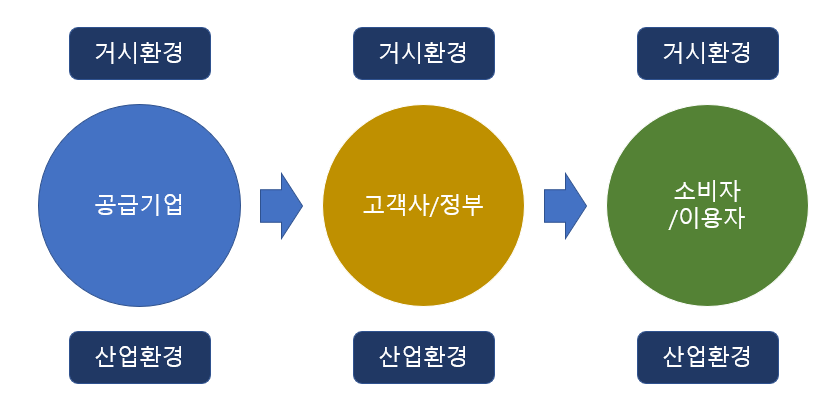 거시환경

공급기업

산업환경

거시환경

고객사/정부

산업환경

거시환경

소비자
/이용자

산업환경